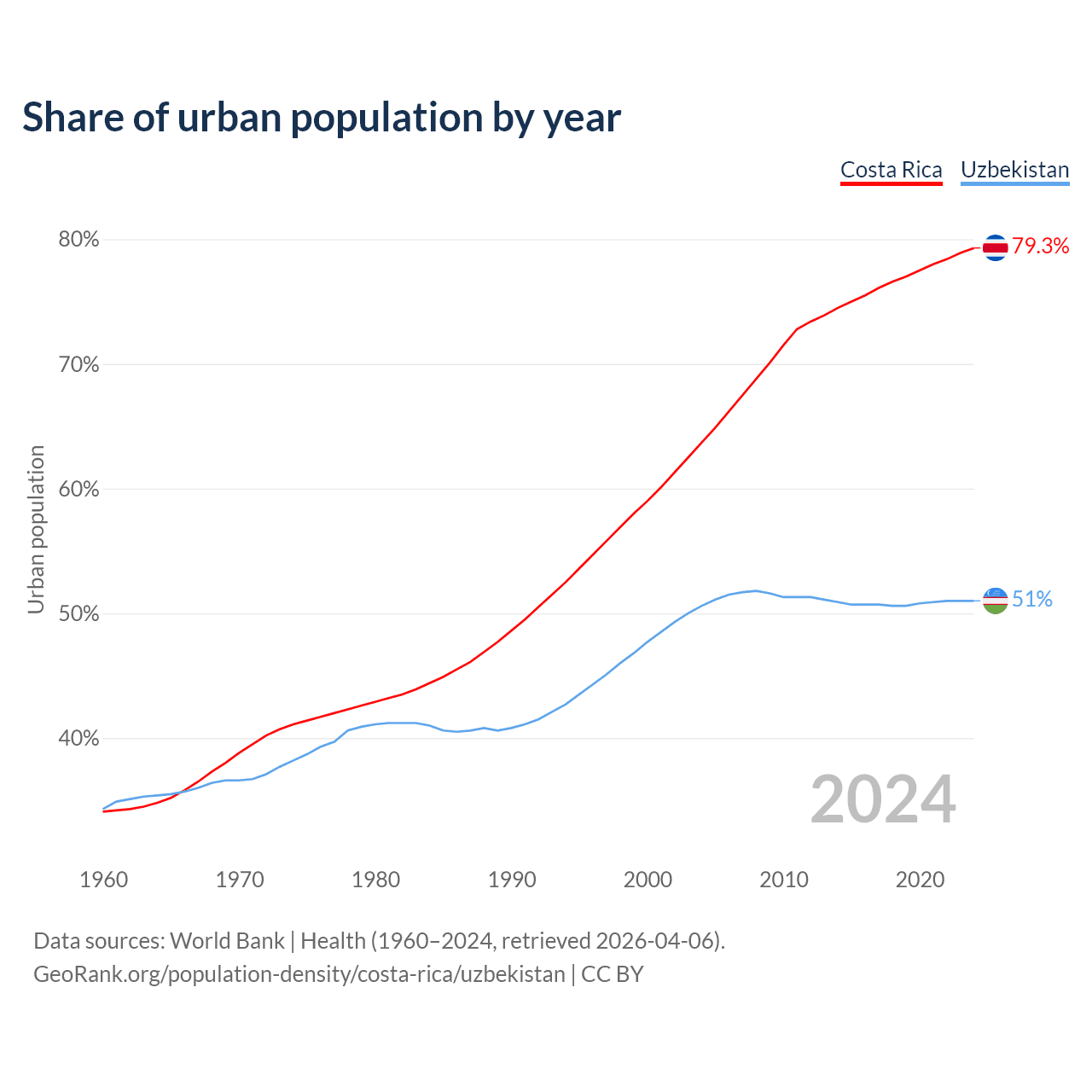 Share of urban population by year

Costa Rica Uzbekistan

80%
70%
60%
50%
40%

Urban population

79.3%
51%

2024

1960 1970 1980 1990 2000 2010 2020

Data sources: World Bank | Health (1960–2024, retrieved 2026-04-06).
GeoRank.org/population-density/costa-rica/uzbekistan | CC BY